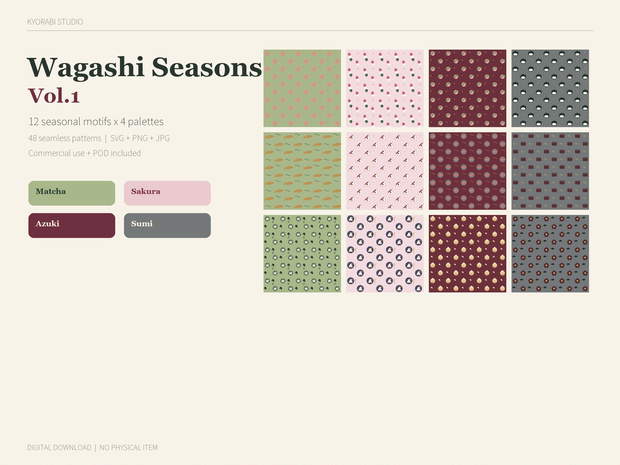 KYORABI STUDIO

Wagashi Seasons
Vol.1

12 seasonal motifs x 4 palettes

48 seamless patterns | SVG + PNG + JPG

Commercial use + POD included

Matcha

Sakura

Azuki

Sumi

DIGITAL DOWNLOAD | NO PHYSICAL ITEM